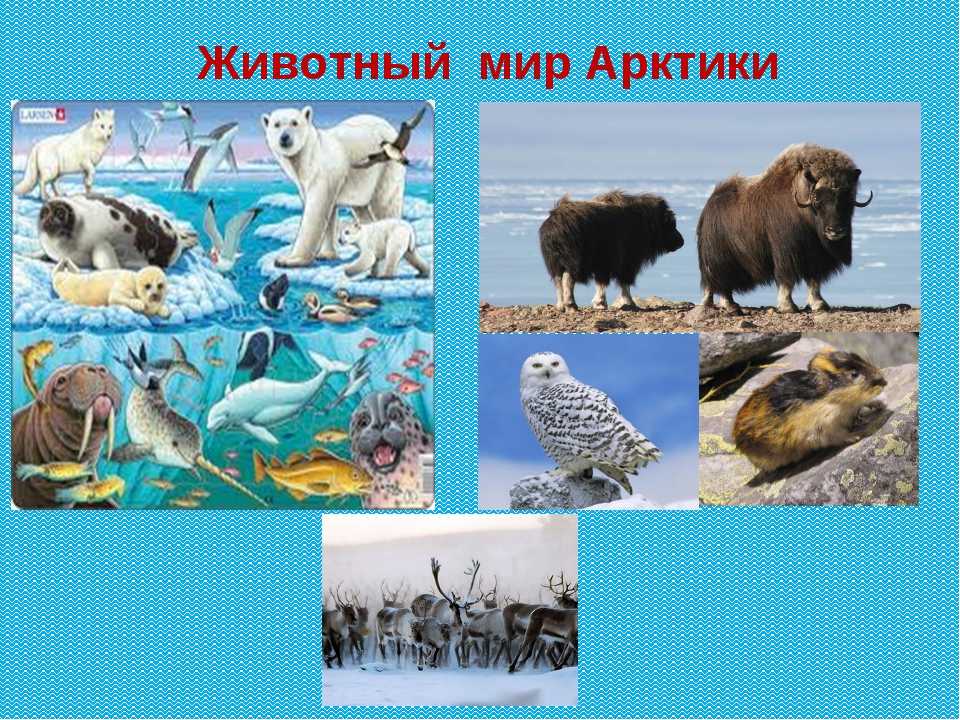 Животный мир Арктики

LARSEN